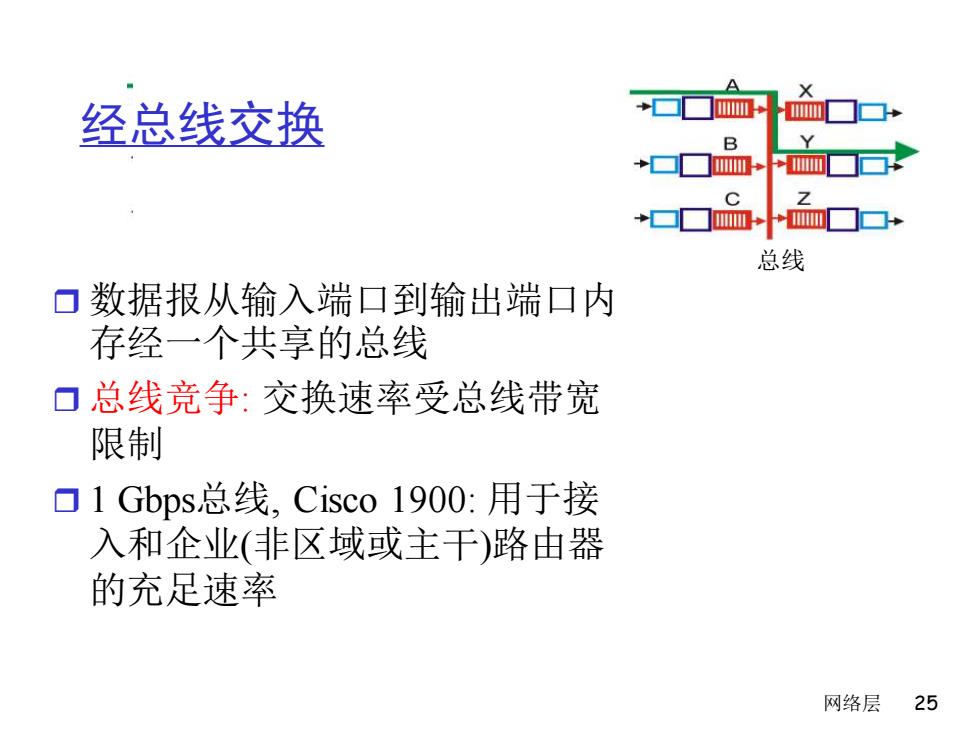 经总线交换

A X
B Y
C Z
总线

数据报从输入端口到输出端口内存经一个共享的总线

总线竞争: 交换速率受总线带宽限制

1 Gbps总线, Cisco 1900: 用于接入和企业(非区域或主干)路由器的充足速率

网络层 25